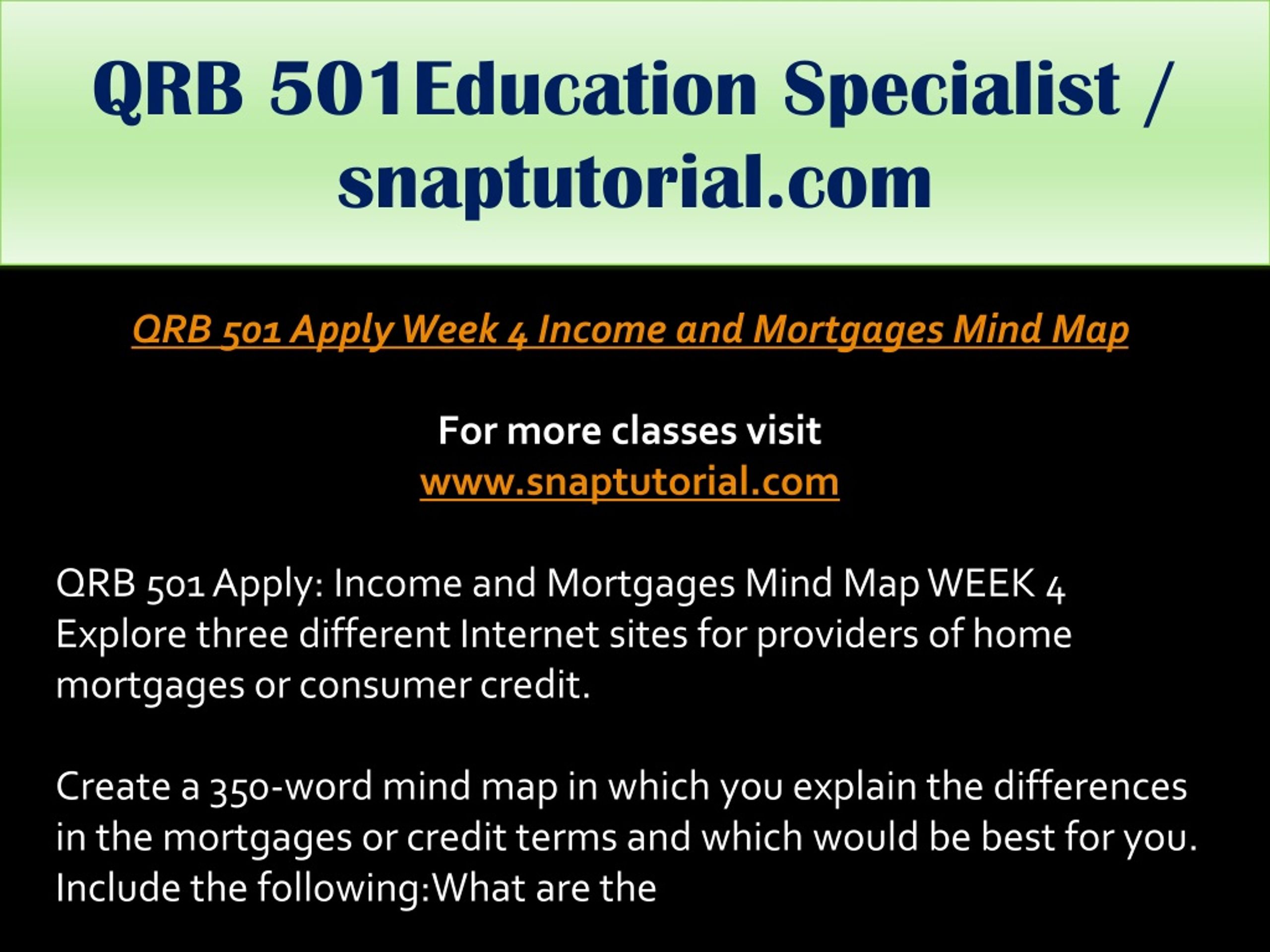 QRB 501Education Specialist / snaptutorial.com

QRB 501 Apply Week 4 Income and Mortgages Mind Map

For more classes visit
www.snaptutorial.com

QRB 501 Apply: Income and Mortgages Mind Map WEEK 4 Explore three different Internet sites for providers of home mortgages or consumer credit.

Create a 350-word mind map in which you explain the differences in the mortgages or credit terms and which would be best for you. Include the following:What are the